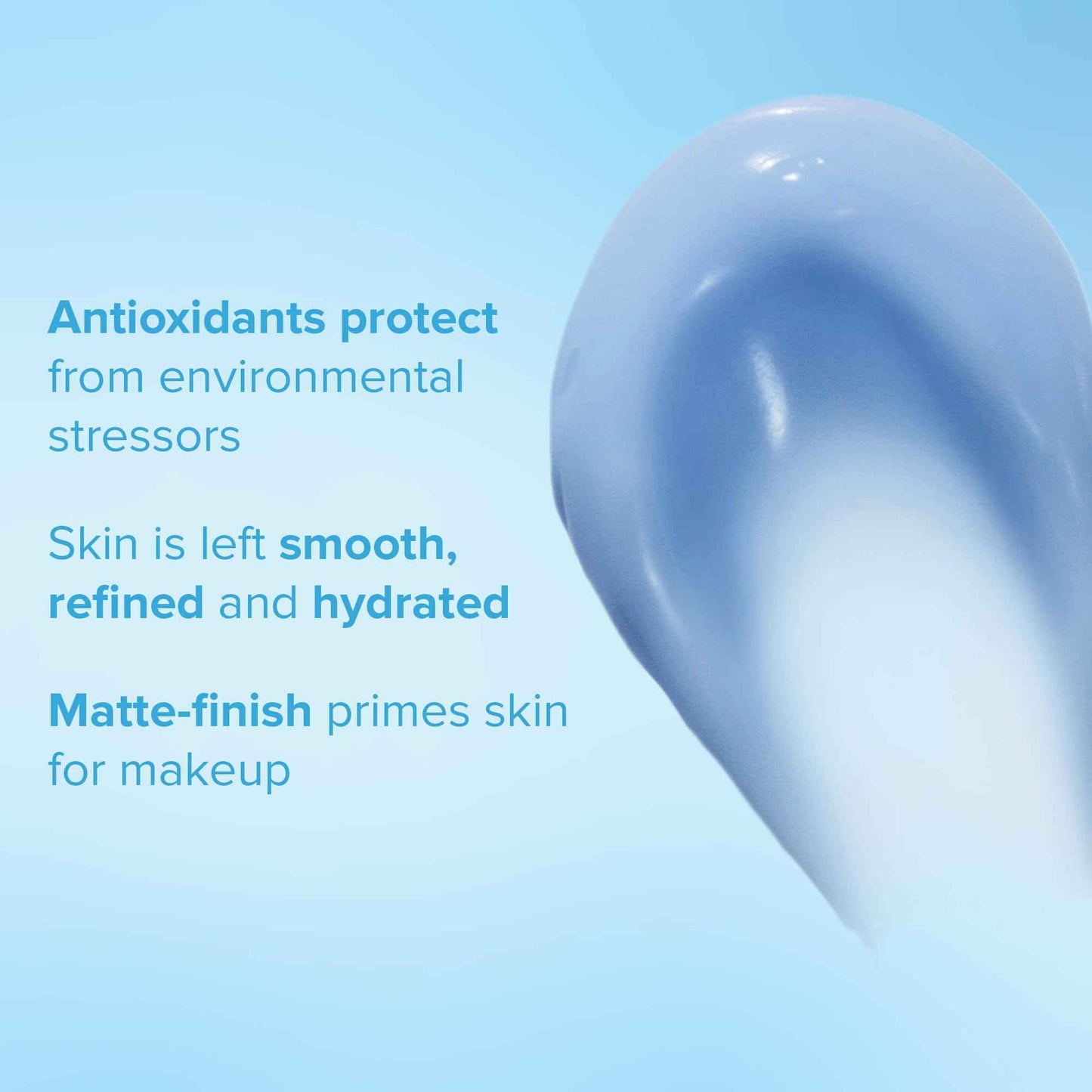 Antioxidants protect from environmental stressors

Skin is left smooth, refined and hydrated

Matte-finish primes skin for makeup